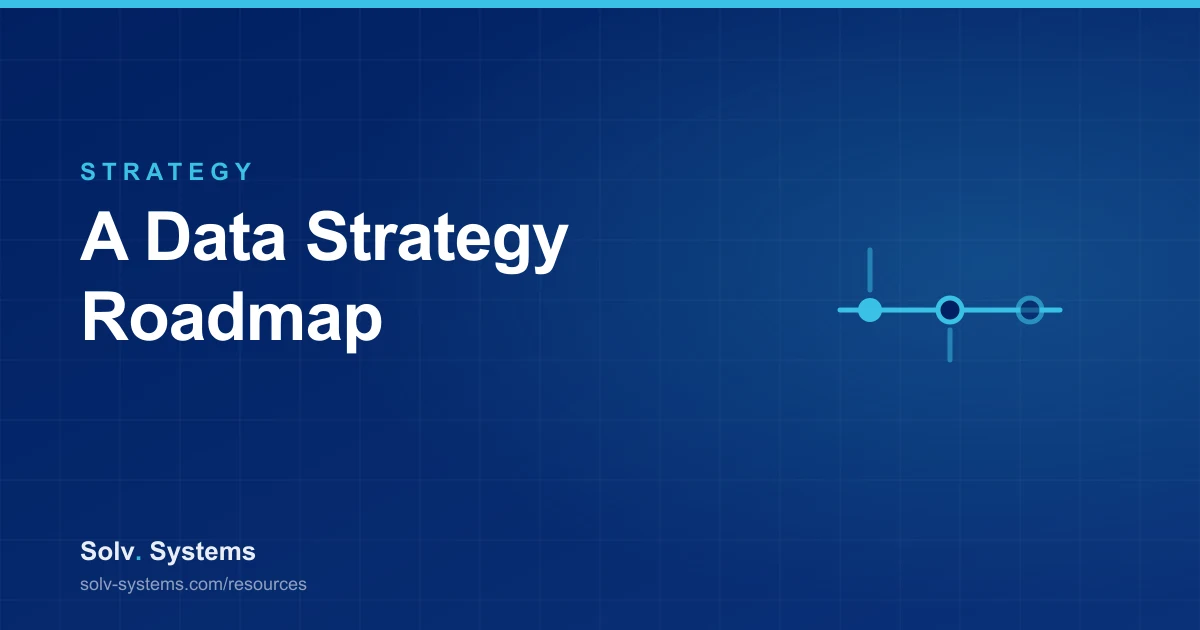 STRATEGY

A Data Strategy Roadmap

Solv. Systems

solv-systems.com/resources